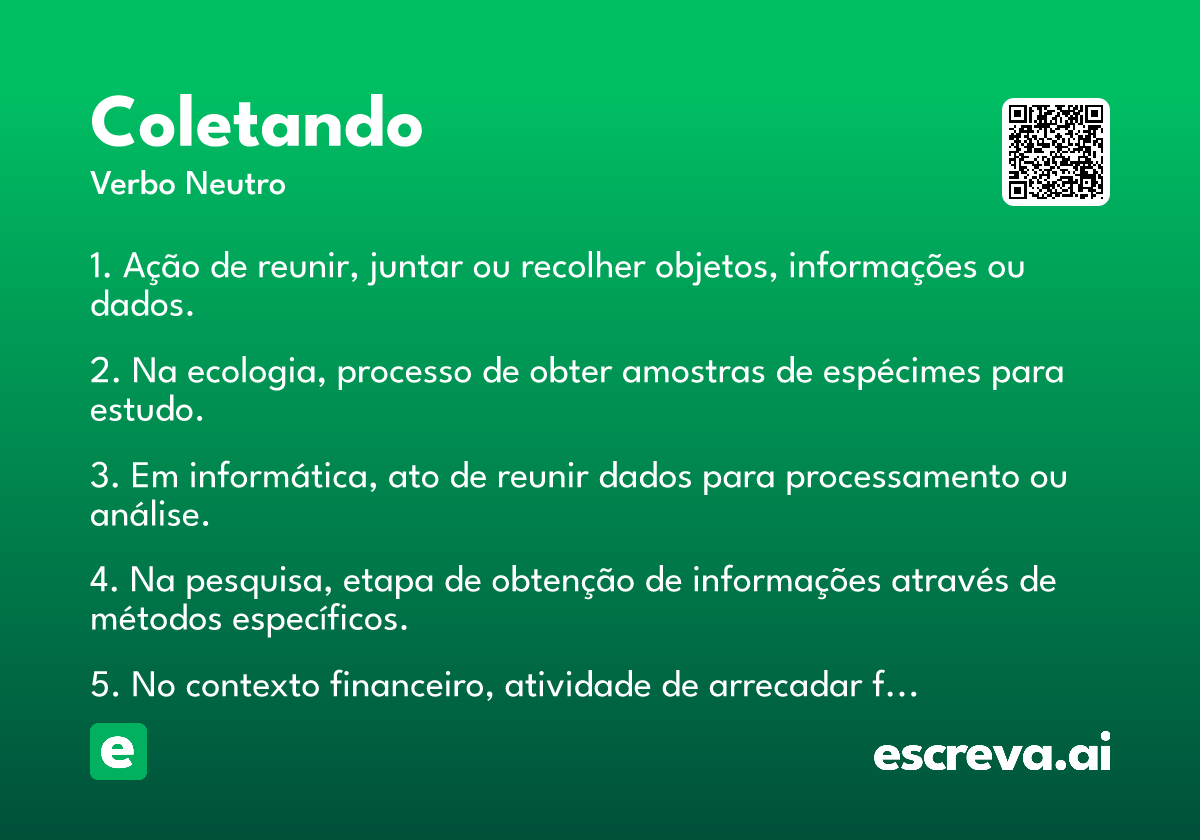 Coletando
Verbo Neutro

1. Ação de reunir, juntar ou recolher objetos, informações ou dados.

2. Na ecologia, processo de obter amostras de espécimes para estudo.

3. Em informática, ato de reunir dados para processamento ou análise.

4. Na pesquisa, etapa de obtenção de informações através de métodos específicos.

5. No contexto financeiro, atividade de arrecadar f…

e

escreva.ai